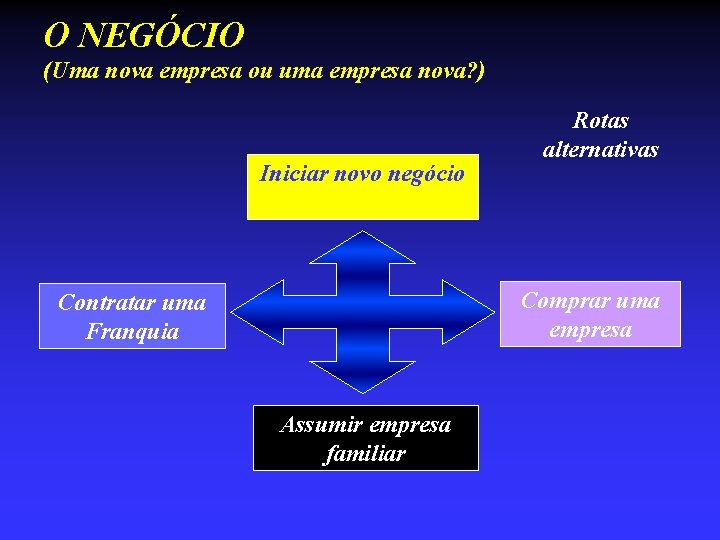 O NEGÓCIO
(Uma nova empresa ou uma empresa nova?)

Rotas alternativas

Iniciar novo negócio

Contratar uma Franquia

Comprar uma empresa

Assumir empresa familiar